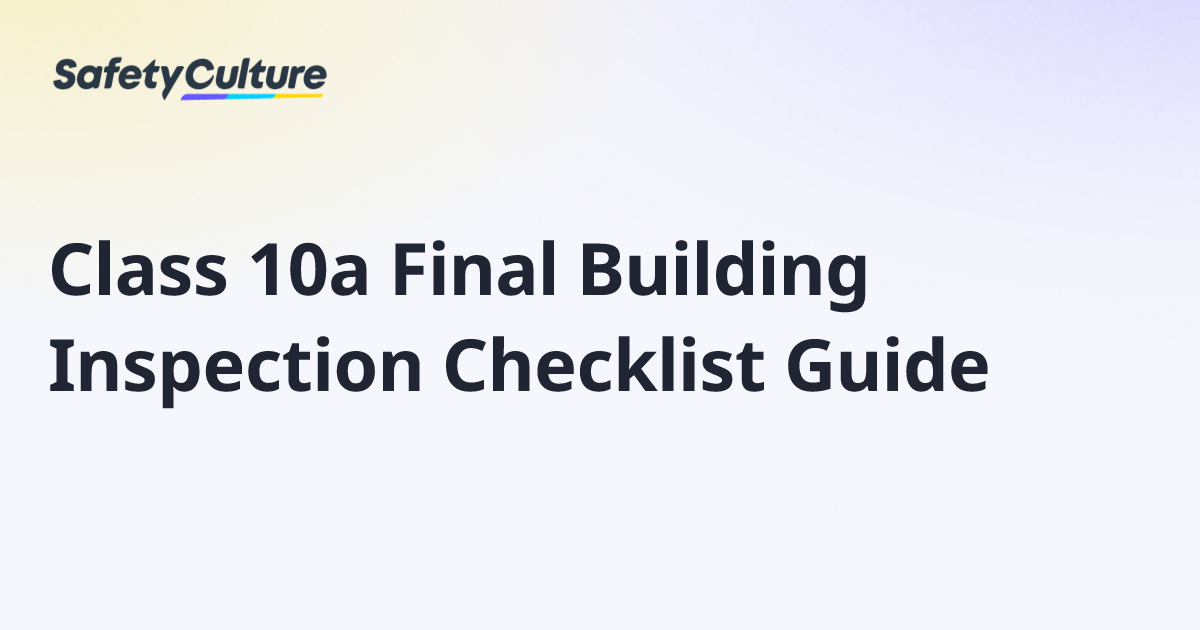 SafetyCulture

Class 10a Final Building Inspection Checklist Guide